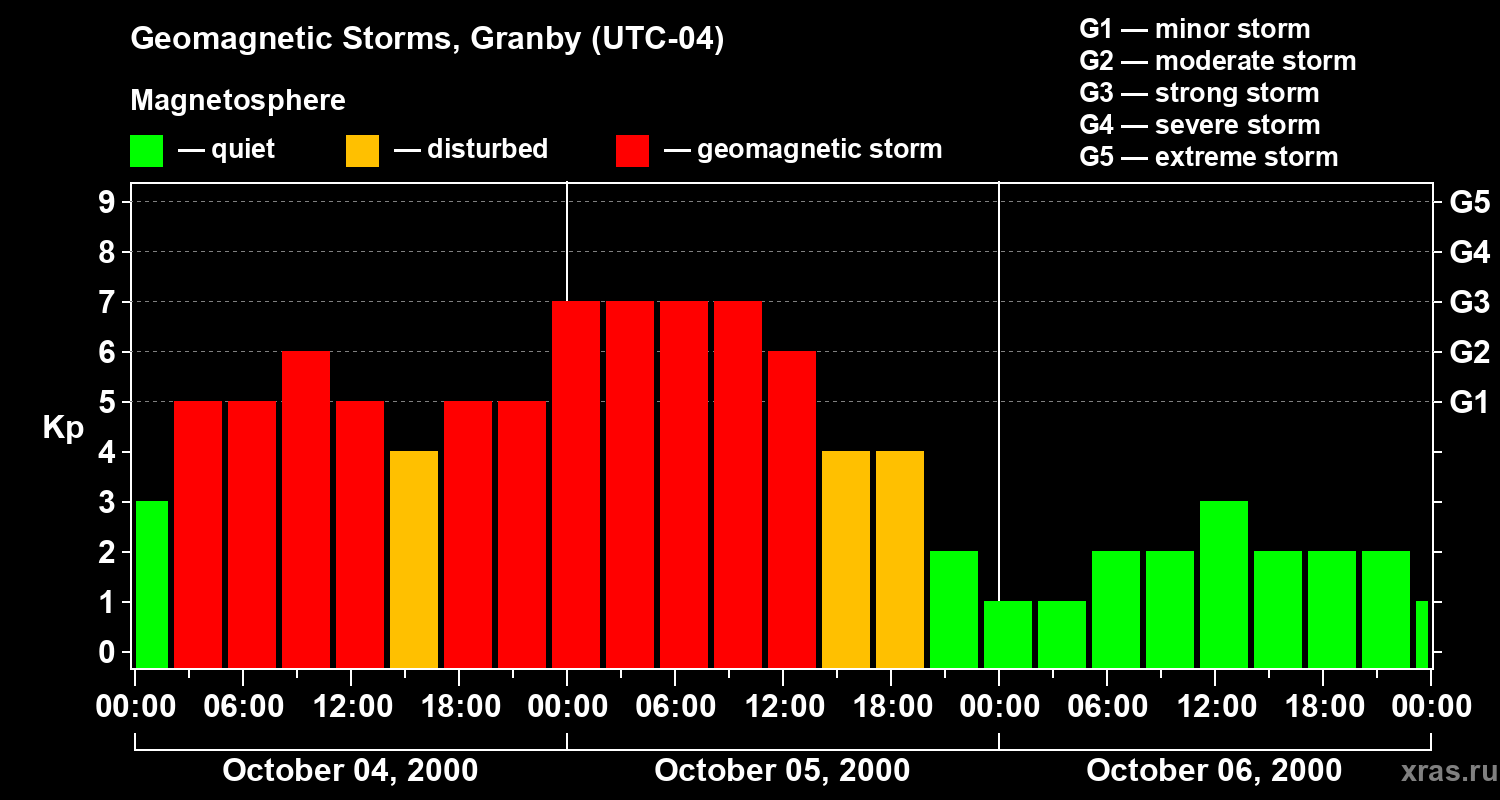 Geomagnetic Storms, Granby (UTC-04)

Magnetosphere

— quiet — disturbed — geomagnetic storm

G1 — minor storm
G2 — moderate storm
G3 — strong storm
G4 — severe storm
G5 — extreme storm

Kp

9
8
7
6
5
4
3
2
1
0

G5
G4
G3
G2
G1

00:00 06:00 12:00 18:00 00:00 06:00 12:00 18:00 00:00 06:00 12:00 18:00 00:00

October 04, 2000
October 05, 2000
October 06, 2000

xras.ru